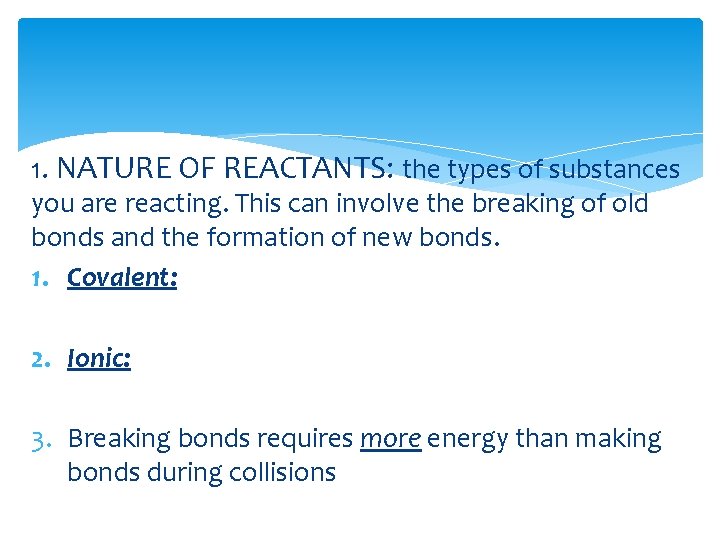 1. NATURE OF REACTANTS: the types of substances you are reacting. This can involve the breaking of old bonds and the formation of new bonds.

1. Covalent:

2. Ionic:

3. Breaking bonds requires more energy than making bonds during collisions